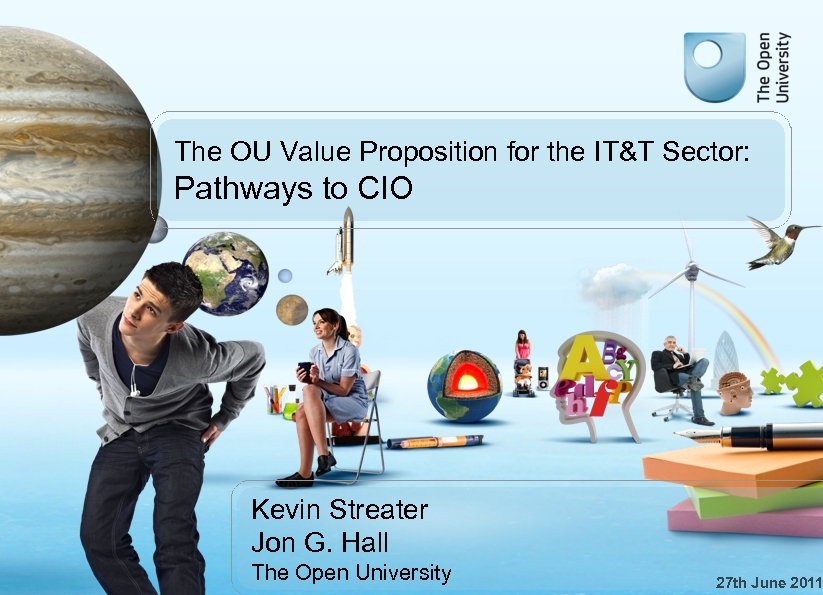 The Open University

The OU Value Proposition for the IT&T Sector:
Pathways to CIO

Kevin Streater
Jon G. Hall
The Open University

27th June 2011